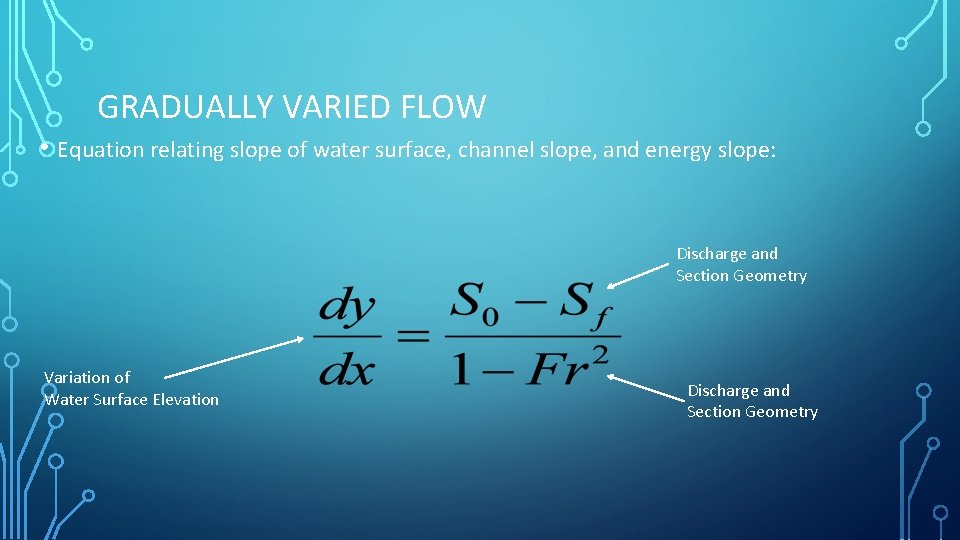 GRADUALLY VARIED FLOW

• Equation relating slope of water surface, channel slope, and energy slope:

Discharge and Section Geometry

$\frac{dy}{dx} = \frac{S_0 - S_f}{1 - Fr^2}$

Variation of Water Surface Elevation

Discharge and Section Geometry